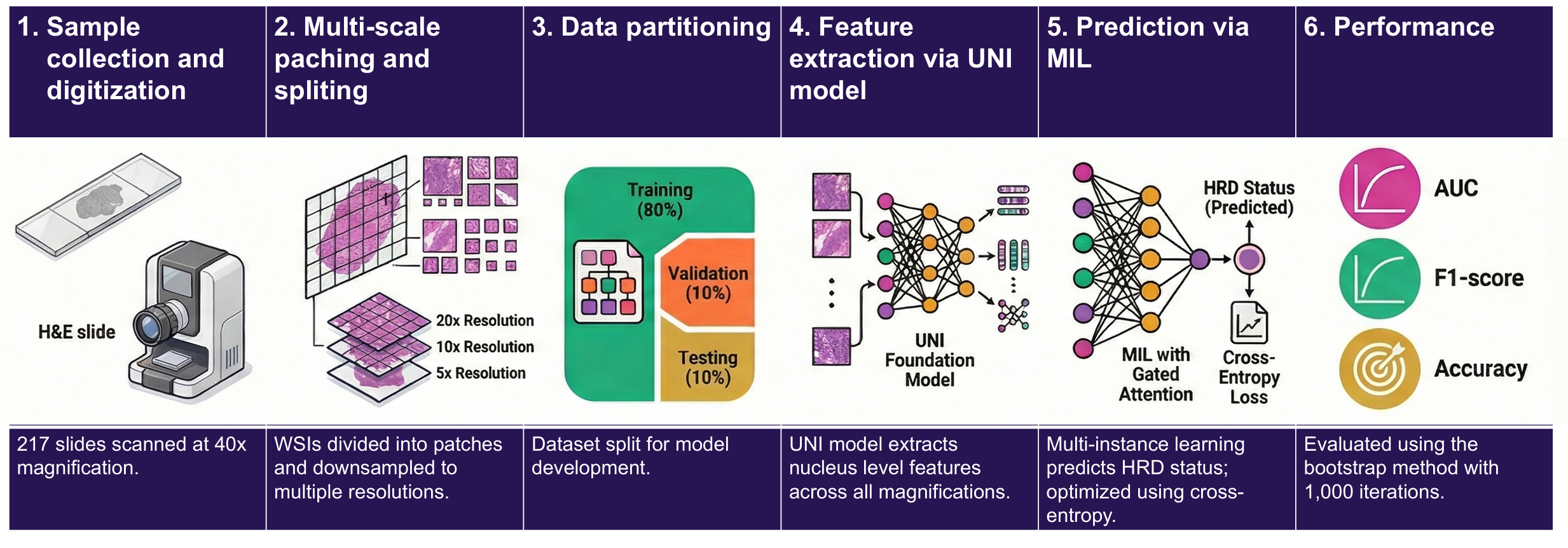 1. Sample collection and digitization

H&E slide

217 slides scanned at 40x magnification.

2. Multi-scale paching and spliting

20x Resolution
10x Resolution
5x Resolution

WSIs divided into patches and downsampled to multiple resolutions.

3. Data partitioning

Training (80%)
Validation (10%)
Testing (10%)

Dataset split for model development.

4. Feature extraction via UNI model

UNI Foundation Model

UNI model extracts nucleus level features across all magnifications.

5. Prediction via MIL

HRD Status (Predicted)
MIL with Gated Attention
Cross-Entropy Loss

Multi-instance learning predicts HRD status; optimized using cross-entropy.

6. Performance

AUC
F1-score
Accuracy

Evaluated using the bootstrap method with 1,000 iterations.